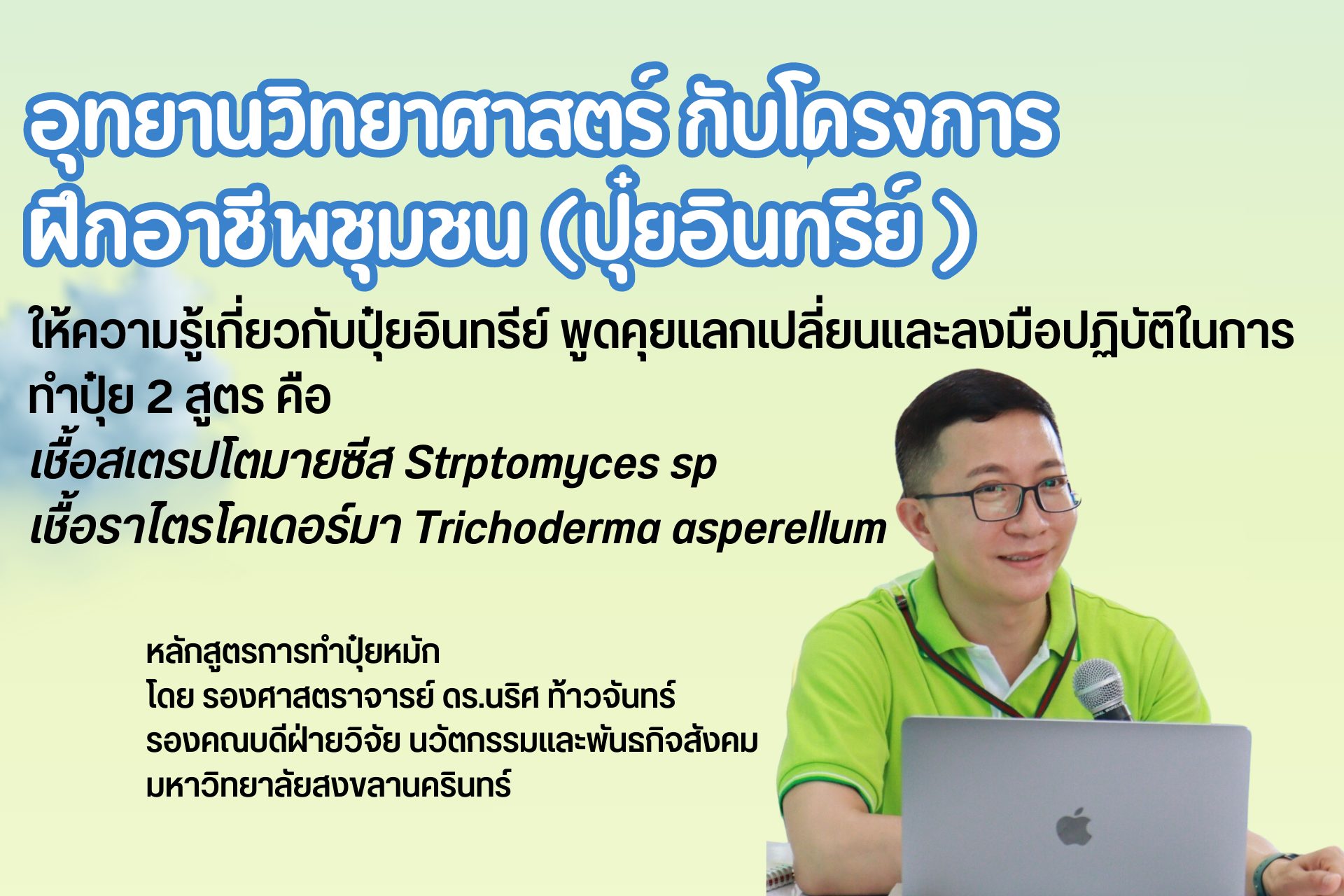 อุทยานวิทยาศาสตร์ กับโครงการ ฝึกอาชีพชุมชน (ปุ๋ยอินทรีย์ )

ให้ความรู้เกี่ยวกับปุ๋ยอินทรีย์ พูดคุยแลกเปลี่ยนและลงมือปฏิบัติในการทำปุ๋ย 2 สูตร คือ
เชื้อสเตรปโตมายซีส Strptomyces sp
เชื้อราไตรโคเดอร์มา Trichoderma asperellum

หลักสูตรการทำปุ๋ยหมัก
โดย รองศาสตราจารย์ ดร.นริศ ท้าวจันทร์
รองคณบดีฝ่ายวิจัย นวัตกรรมและพันธกิจสังคม
มหาวิทยาลัยสงขลานครินทร์